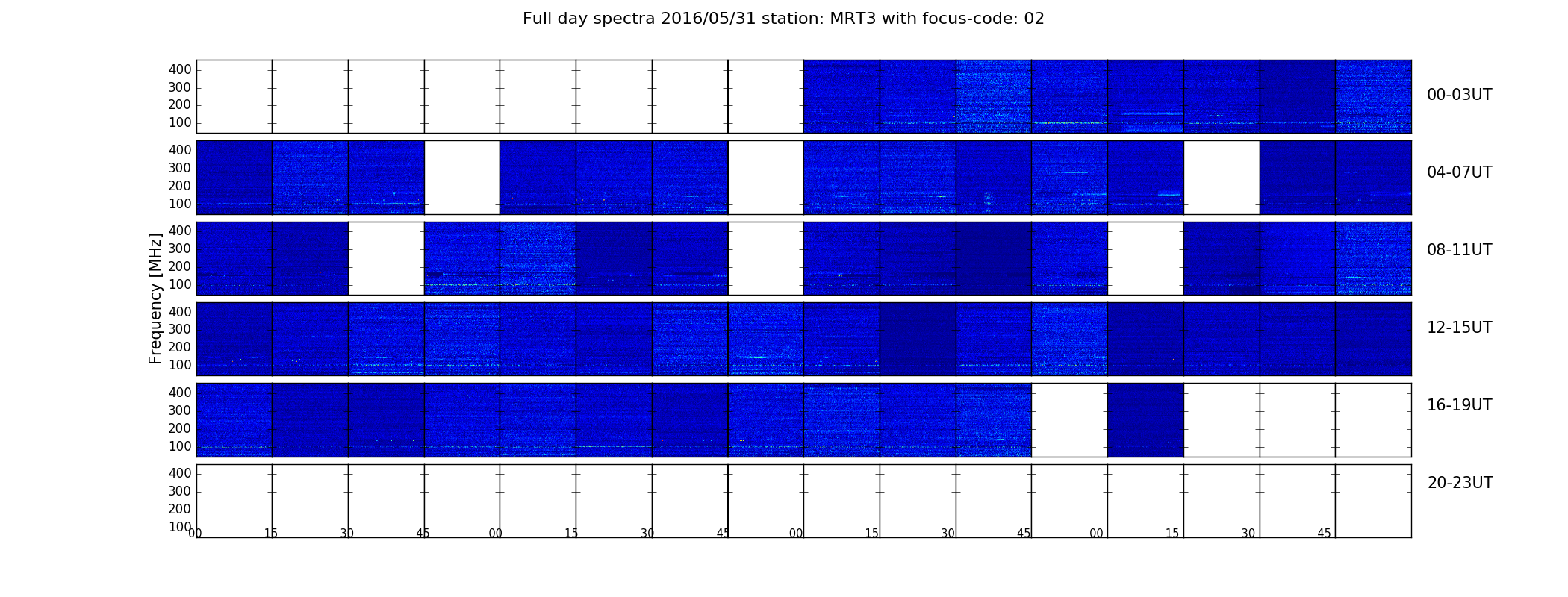 Full day spectra 2016/05/31 station: MRT3 with focus-code: 02

Frequency [MHz]

400
300
200
100

00-03UT

400
300
200
100

04-07UT

400
300
200
100

08-11UT

400
300
200
100

12-15UT

400
300
200
100

16-19UT

400
300
200
100

20-23UT

00 15 30 45 00 15 30 45 00 15 30 45 00 15 30 45